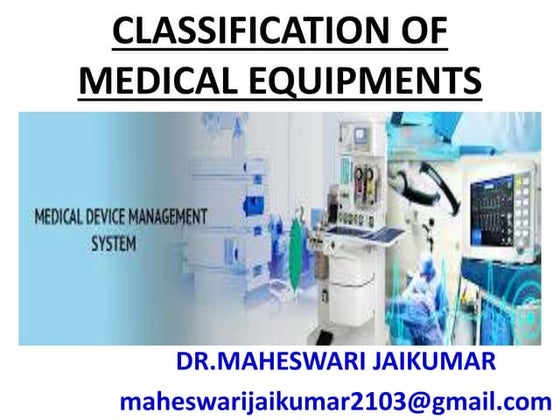 CLASSIFICATION OF MEDICAL EQUIPMENTS

MEDICAL DEVICE MANAGEMENT SYSTEM

DR.MAHESWARI JAIKUMAR

maheswarijaikumar2103@gmail.com